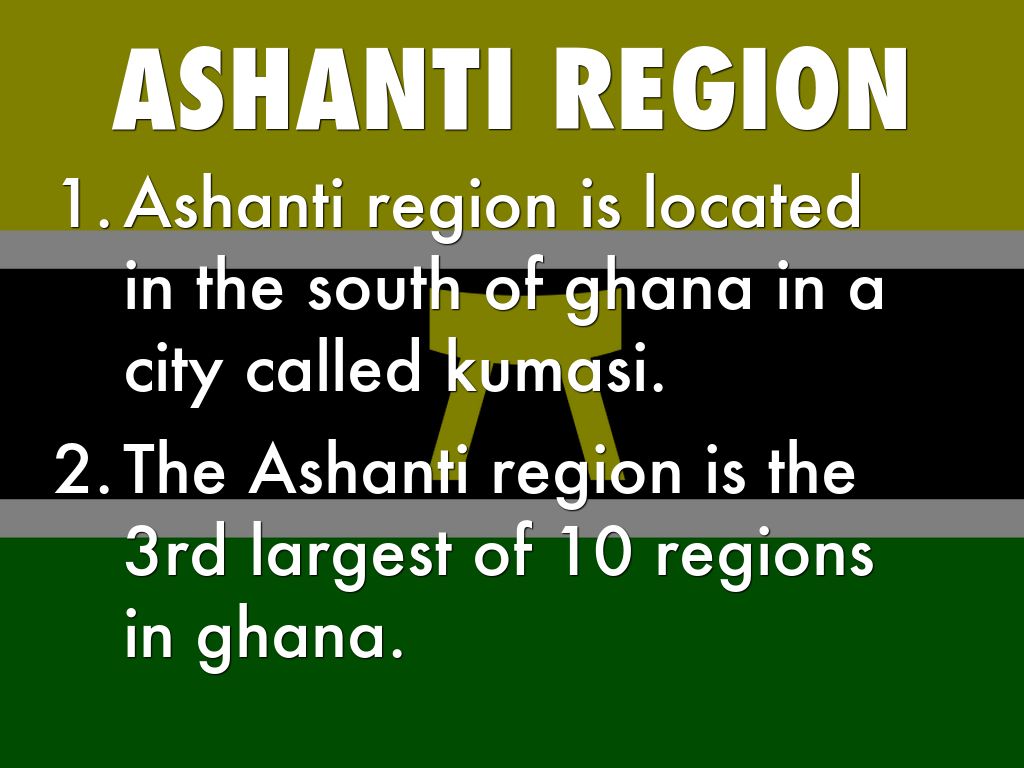 ASHANTI REGION

1. Ashanti region is located in the south of ghana in a city called kumasi.

2. The Ashanti region is the 3rd largest of 10 regions in ghana.